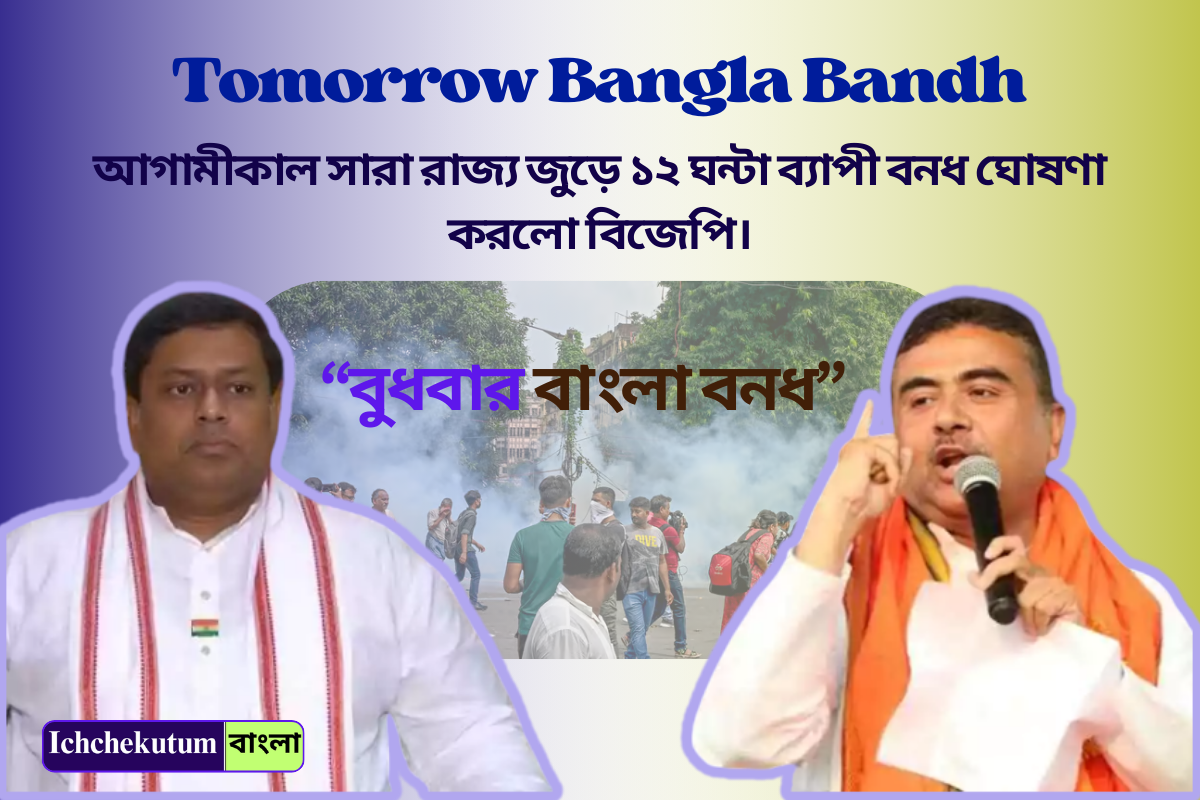 Tomorrow Bangla Bandh

আগামীকাল সারা রাজ্য জুড়ে ১২ ঘন্টা ব্যাপী বনধ ঘোষণা করলো বিজেপি।

“বুধবার বাংলা বনধ”

Ichchekutum বাংলা